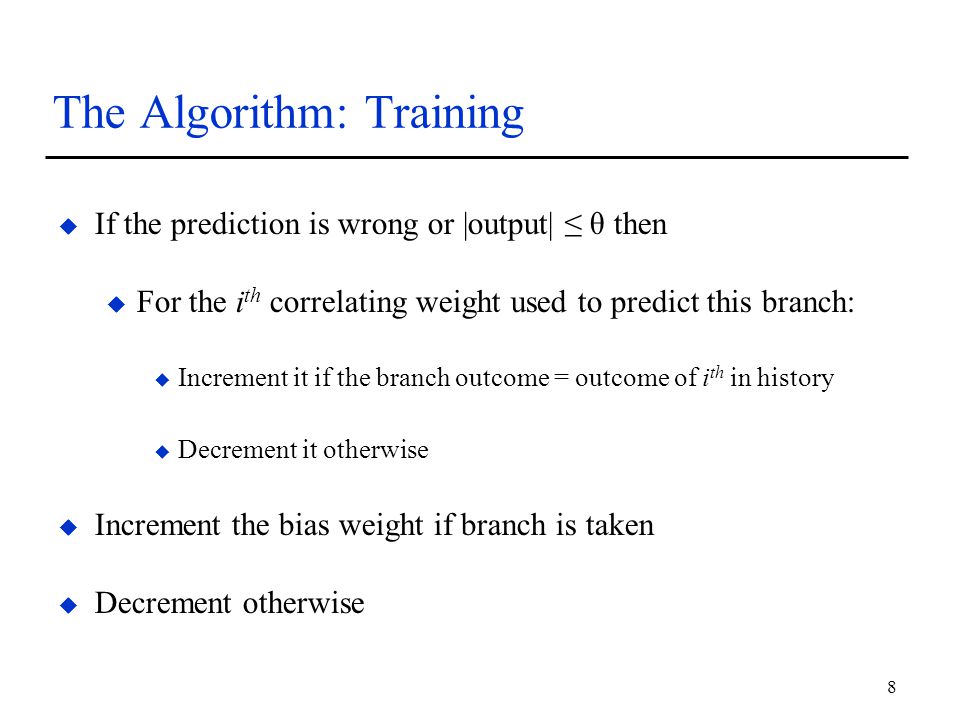 The Algorithm: Training

If the prediction is wrong or $|output| \leq \theta$ then

For the $i^{th}$ correlating weight used to predict this branch:

Increment it if the branch outcome = outcome of $i^{th}$ in history

Decrement it otherwise

Increment the bias weight if branch is taken

Decrement otherwise

8